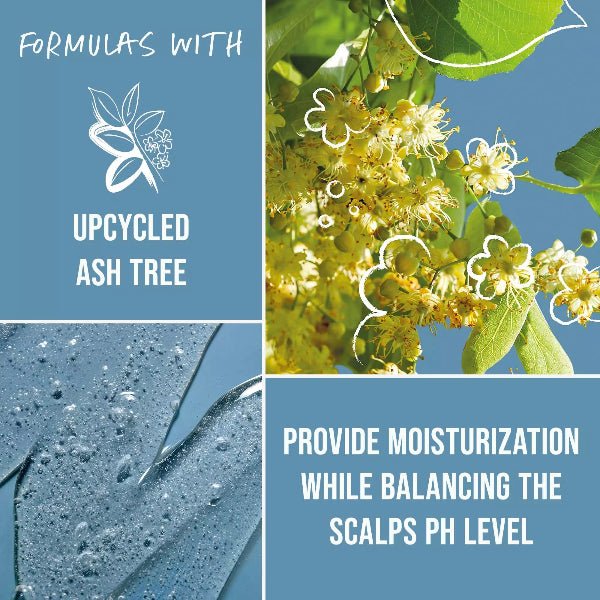 FORMULAS WITH

UPCYCLED ASH TREE

PROVIDE MOISTURIZATION WHILE BALANCING THE SCALPS PH LEVEL